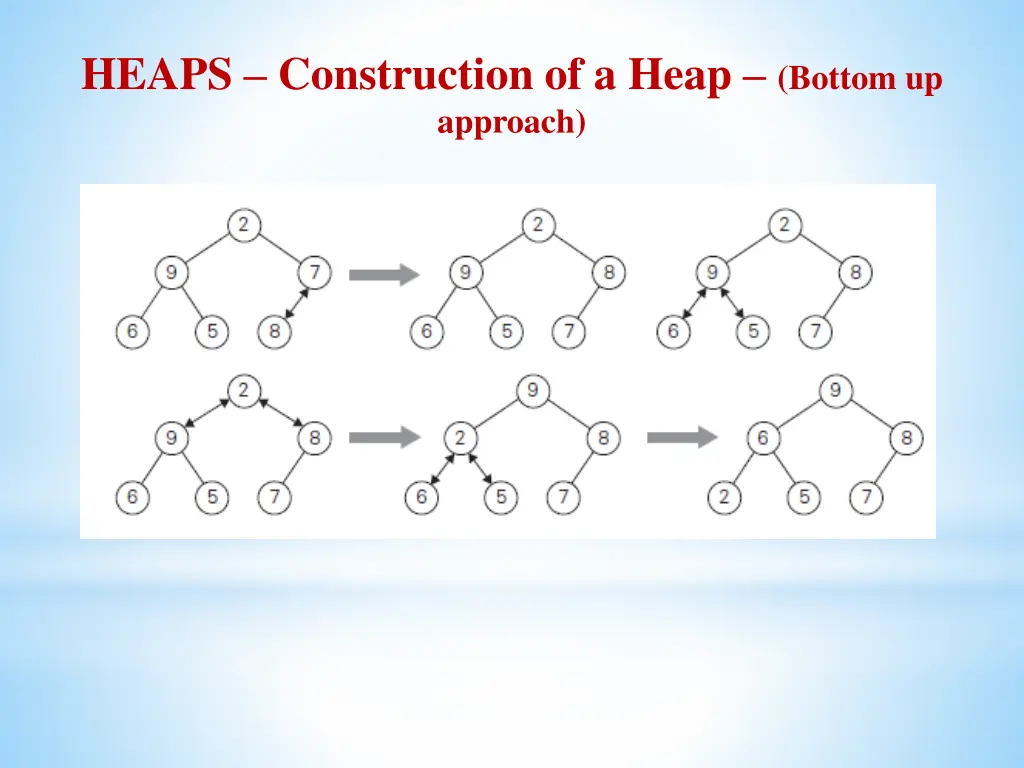 HEAPS – Construction of a Heap – (Bottom up approach)

2
9
7
6
5
8

2
9
8
6
5
7

2
9
8
6
5
7

2
9
8
6
5
7

9
2
8
6
5
7

9
6
8
2
5
7